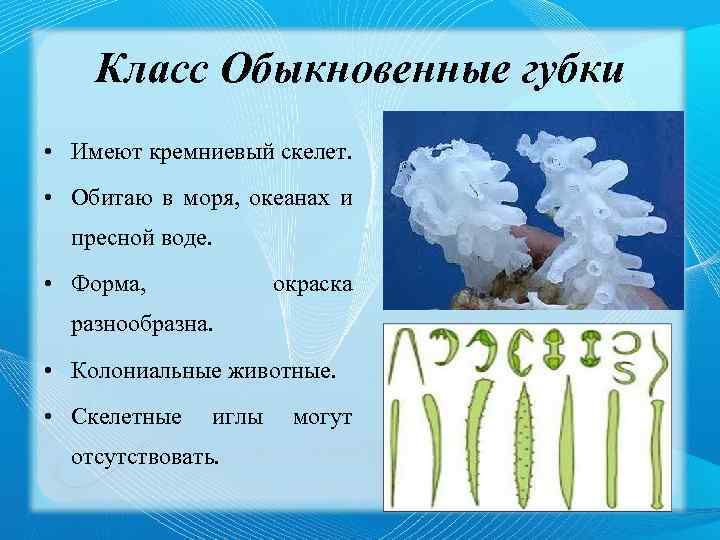 Класс Обыкновенные губки

• Имеют кремниевый скелет.

• Обитаю в моря, океанах и пресной воде.

• Форма, окраска разнообразна.

• Колониальные животные.

• Скелетные иглы могут отсутствовать.